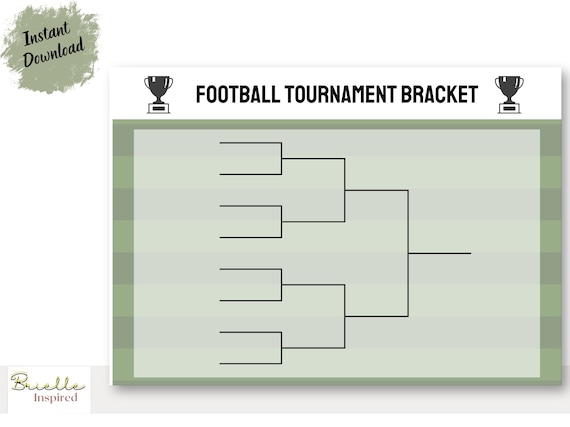 Instant Download

FOOTBALL TOURNAMENT BRACKET

Brielle Inspired